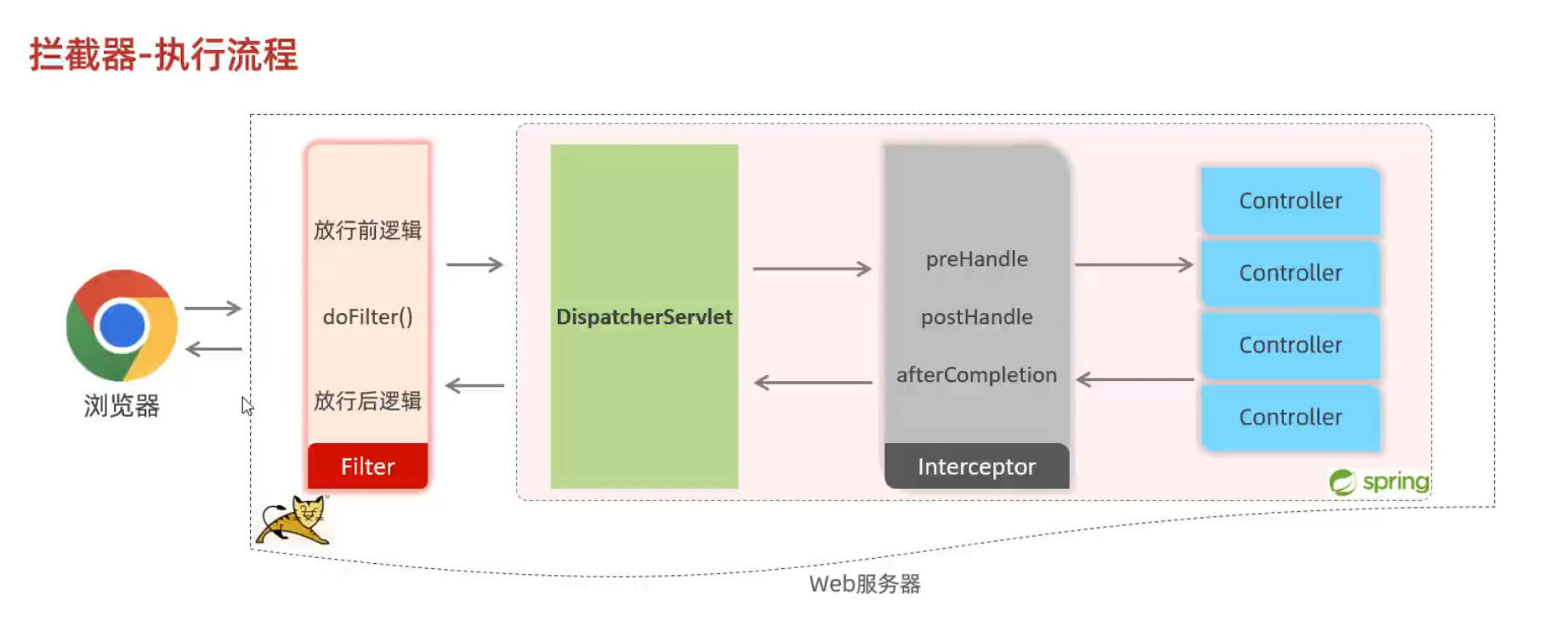 拦截器-执行流程

浏览器

放行前逻辑

doFilter()

放行后逻辑

Filter

DispatcherServlet

preHandle

postHandle

afterCompletion

Interceptor

Controller

Controller

Controller

Controller

spring

Web服务器